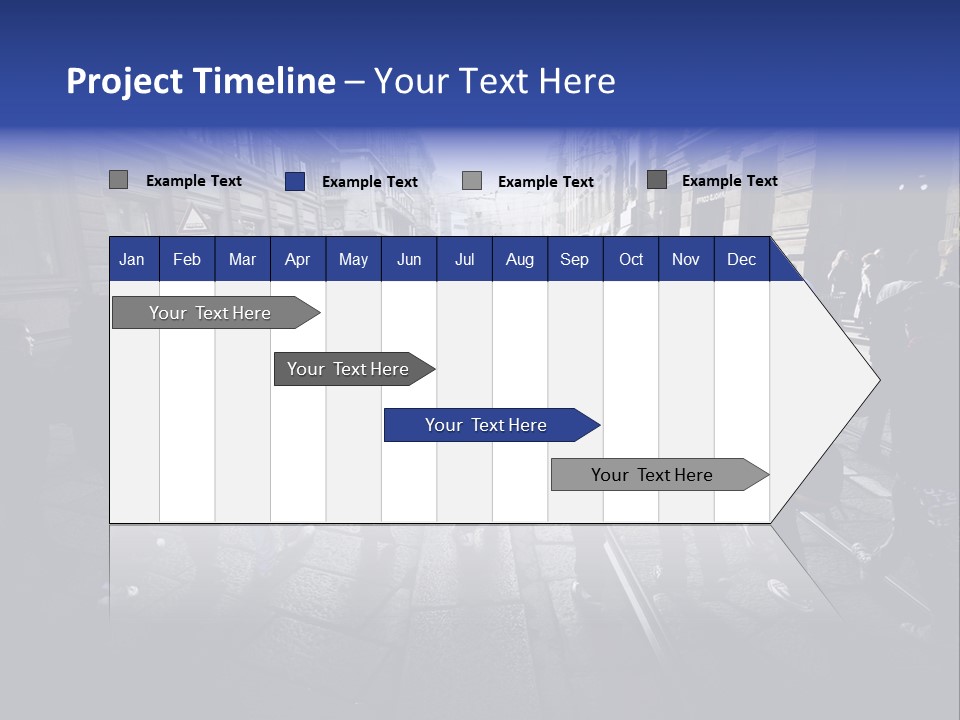 Project Timeline – Your Text Here

Example Text Example Text Example Text Example Text

| Jan | Feb | Mar | Apr | May | Jun | Jul | Aug | Sep | Oct | Nov | Dec |
|---|---|---|---|---|---|---|---|---|---|---|---|

Your Text Here

Your Text Here

Your Text Here

Your Text Here